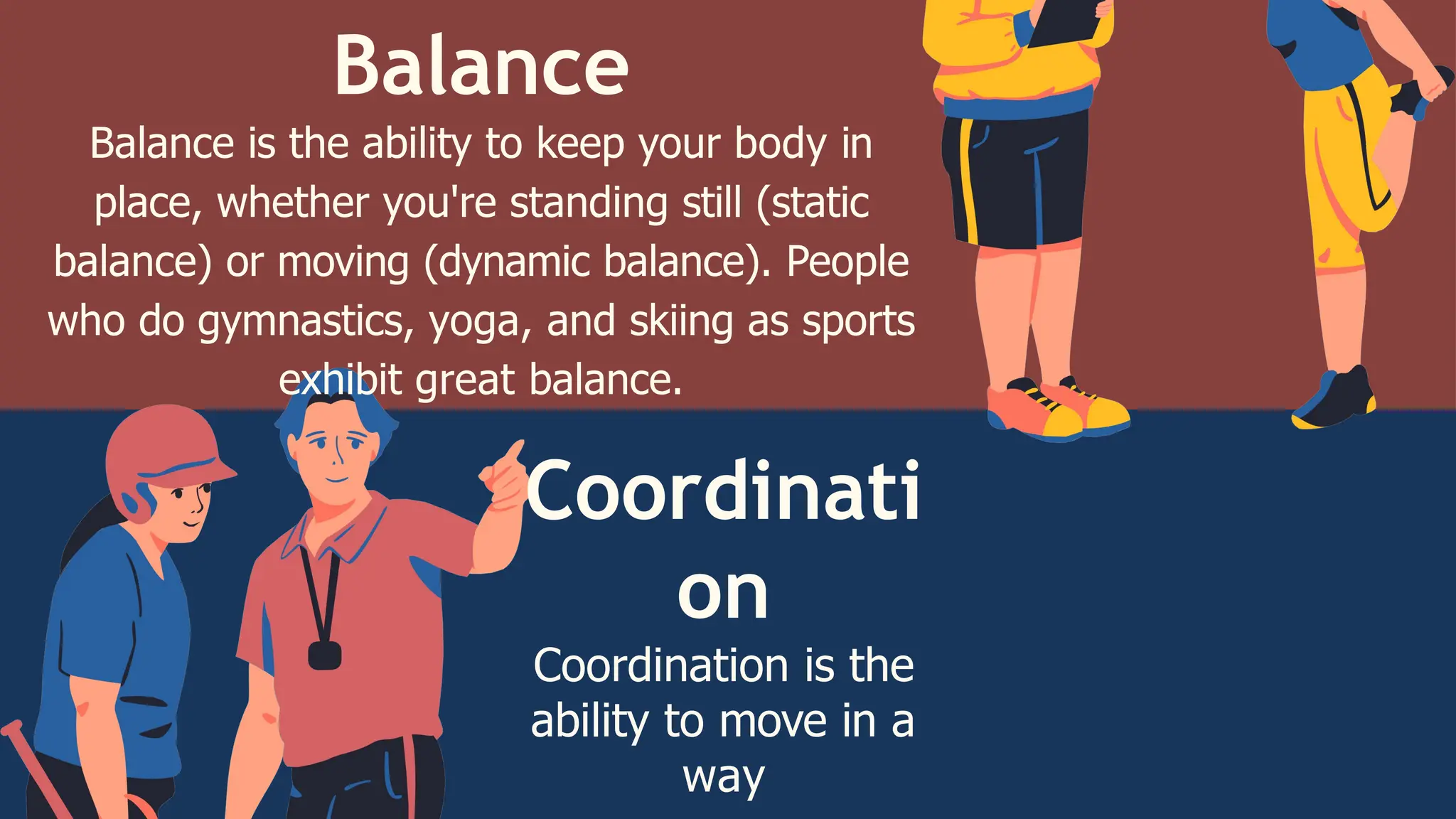 Balance

Balance is the ability to keep your body in place, whether you're standing still (static balance) or moving (dynamic balance). People who do gymnastics, yoga, and skiing as sports exhibit great balance.

Coordinati on

Coordination is the ability to move in a way